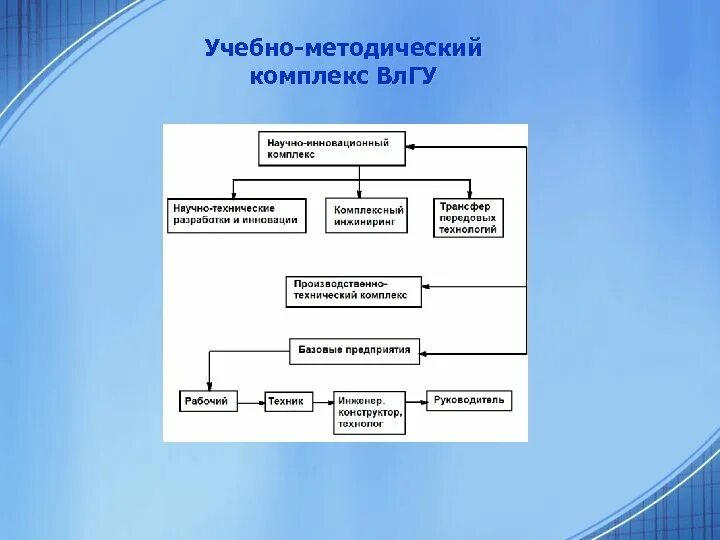 Учебно-методический комплекс ВлГУ

Научно-инновационный комплекс

Научно-технические разработки и инновации

Комплексный инжиниринг

Трансфер передовых технологий

Производственно-технический комплекс

Базовые предприятия

Рабочий

Техник

Инженер, конструктор, технолог

Руководитель